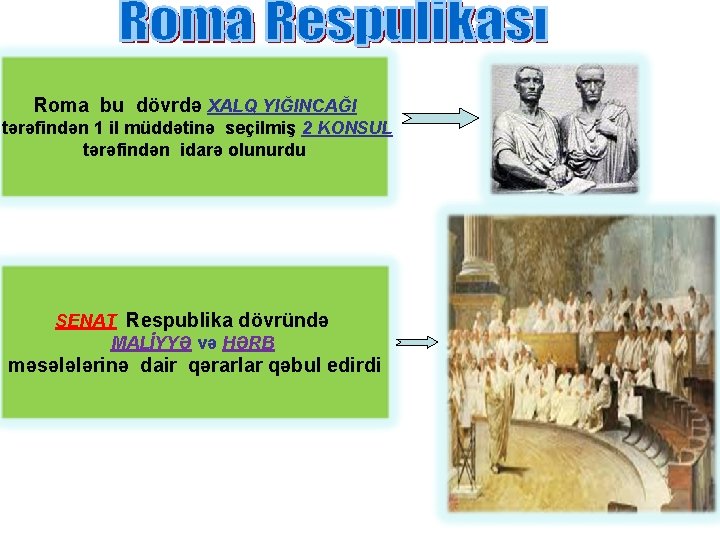 Roma Respulikası

Roma bu dövrdə XALQ YIĞINCAĞI tərəfindən 1 il müddətinə seçilmiş 2 KONSUL tərəfindən idarə olunurdu

SENAT Respublika dövründə MALİYYƏ və HƏRB məsələlərinə dair qərarlar qəbul edirdi